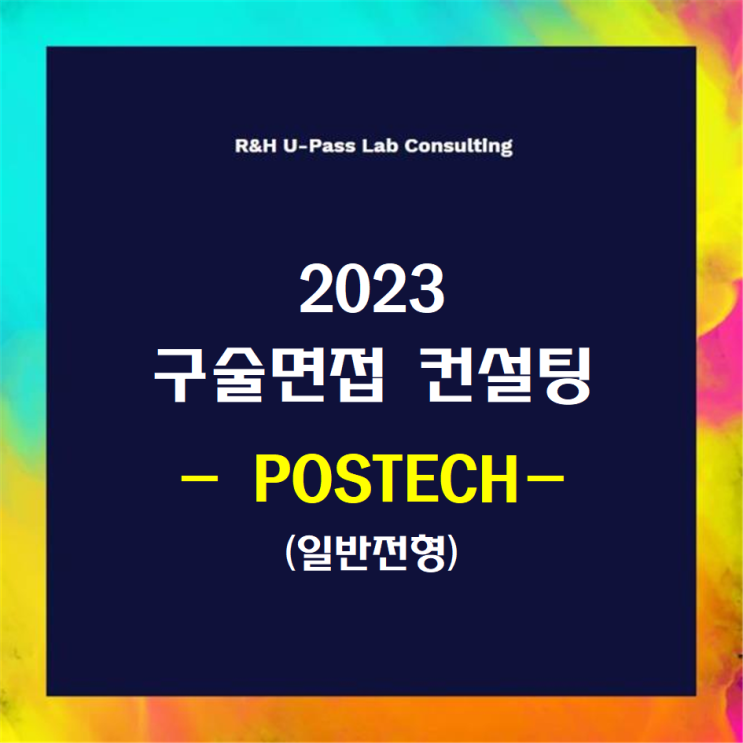 R&H U-Pass Lab Consulting

2023
구술면접 컨설팅
- POSTECH-
(일반전형)